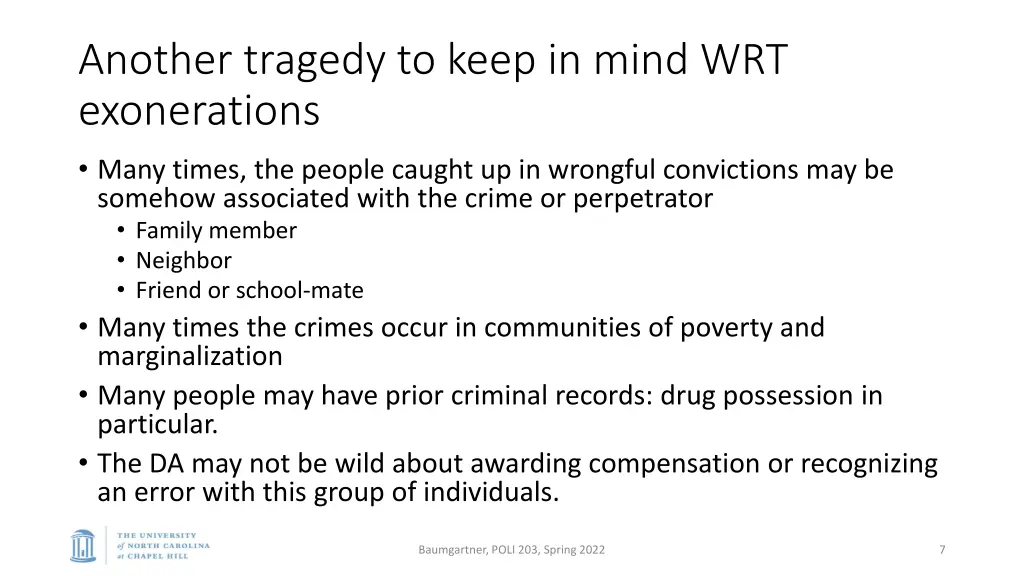 Another tragedy to keep in mind WRT exonerations

• Many times, the people caught up in wrongful convictions may be somehow associated with the crime or perpetrator
  • Family member
  • Neighbor
  • Friend or school-mate
• Many times the crimes occur in communities of poverty and marginalization
• Many people may have prior criminal records: drug possession in particular.
• The DA may not be wild about awarding compensation or recognizing an error with this group of individuals.

THE UNIVERSITY of NORTH CAROLINA at CHAPEL HILL

Baumgartner, POLI 203, Spring 2022

7